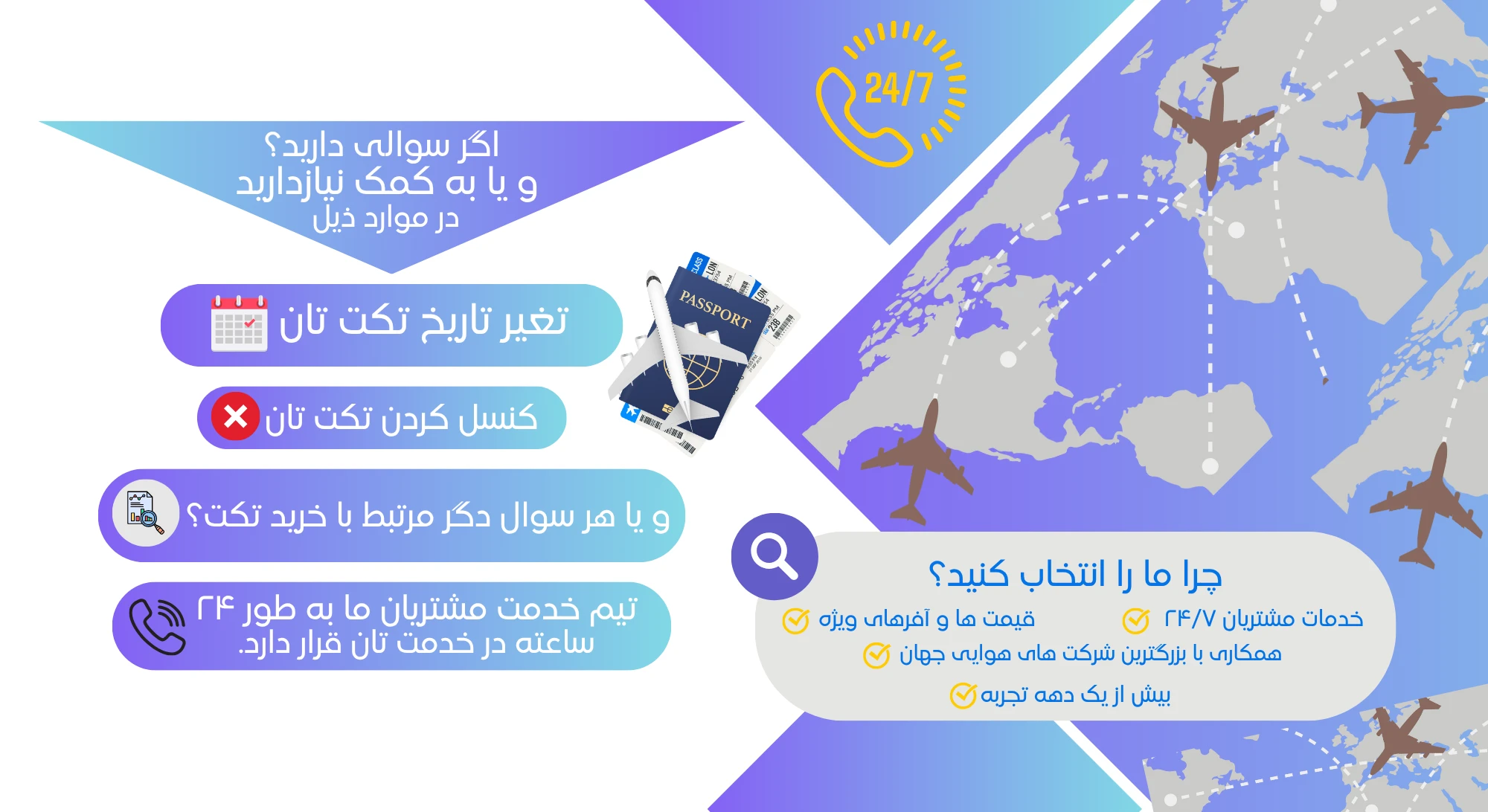 24/7

اگر سوالی دارید؟
و یا به کمک نیازدارید
در موارد ذیل

تغیر تاریخ تکت تان

کنسل کردن تکت تان

و یا هر سوال دگر مرتبط با خرید تکت؟

تیم خدمت مشتریان ما به طور ۲۴ ساعته در خدمت تان قرار دارد.

PASSPORT

چرا ما را انتخاب کنید؟

خدمات مشتریان ۲۴/۷

قیمت ها و آفرهای ویژه

همکاری با بزرگترین شرکت های هوایی جهان

بیش از یک دهه تجربه